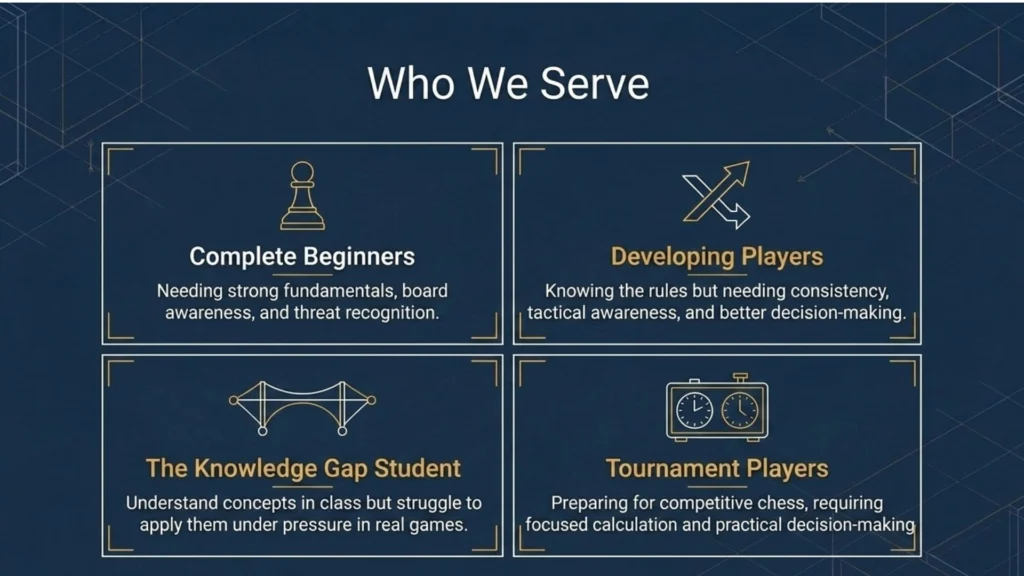 Who We Serve

Complete Beginners

Needing strong fundamentals, board awareness, and threat recognition.

Developing Players

Knowing the rules but needing consistency, tactical awareness, and better decision-making.

The Knowledge Gap Student

Understand concepts in class but struggle to apply them under pressure in real games.

Tournament Players

Preparing for competitive chess, requiring focused calculation and practical decision-making